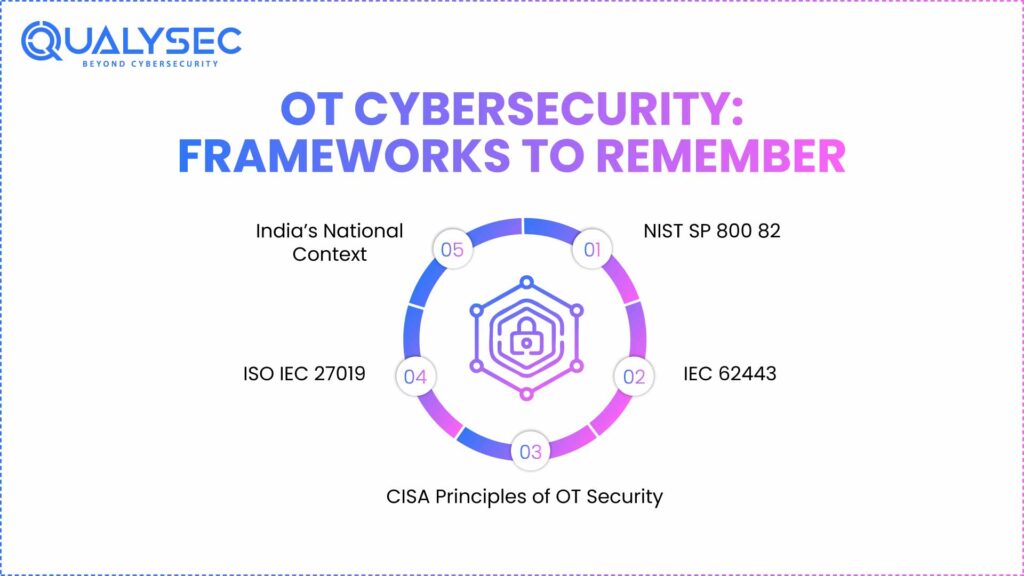 QUALYSEC
BEYOND CYBERSECURITY

OT CYBERSECURITY: FRAMEWORKS TO REMEMBER

01 NIST SP 800 82

02 IEC 62443

03 CISA Principles of OT Security

04 ISO IEC 27019

05 India's National Context